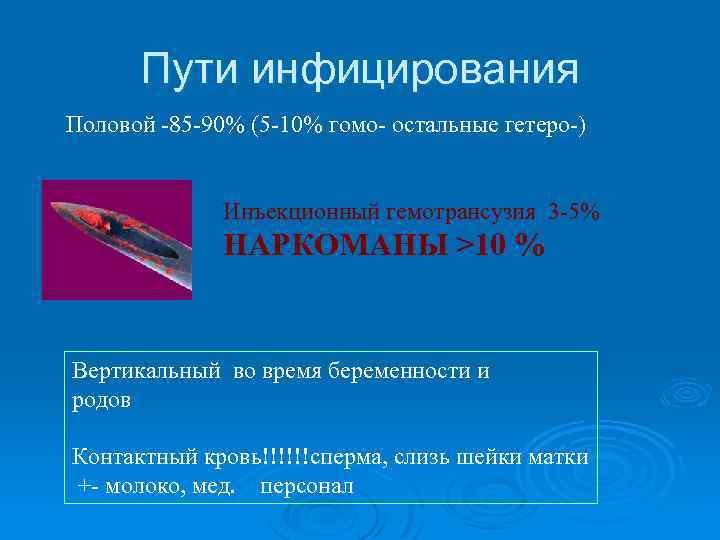 Пути инфицирования

Половой -85-90% (5-10% гомо- остальные гетеро-)

Инъекционный гемотрансузия 3-5%
НАРКОМАНЫ >10 %

Вертикальный во время беременности и родов

Контактный кровь!!!!!!сперма, слизь шейки матки +- молоко, мед. персонал